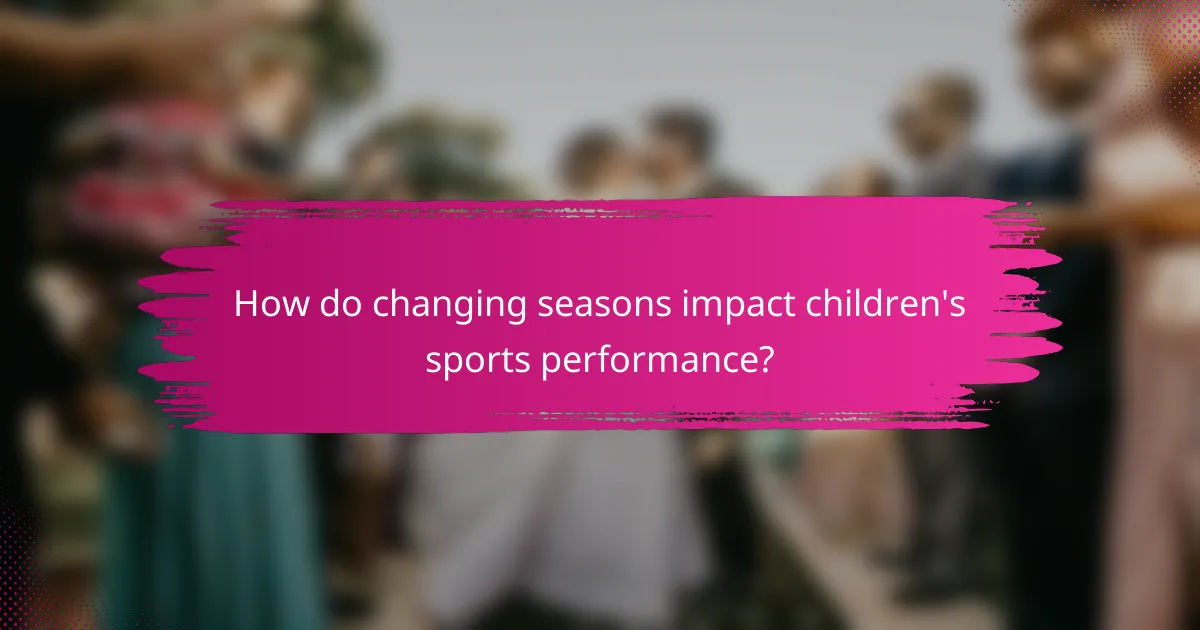 How do changing seasons impact children's sports performance?